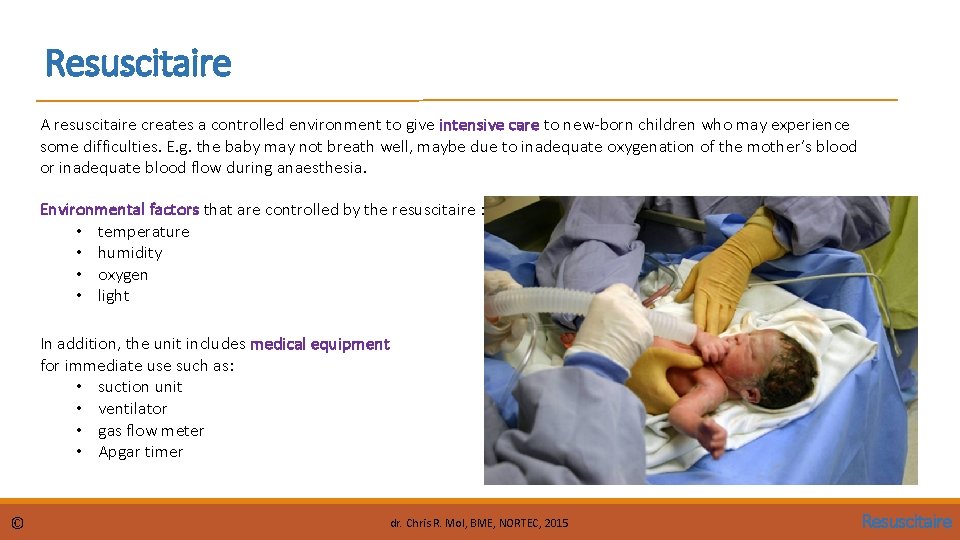 Resuscitaire

A resuscitaire creates a controlled environment to give intensive care to new-born children who may experience some difficulties. E.g. the baby may not breath well, maybe due to inadequate oxygenation of the mother's blood or inadequate blood flow during anaesthesia.

Environmental factors that are controlled by the resuscitaire :
• temperature
• humidity
• oxygen
• light

In addition, the unit includes medical equipment for immediate use such as:
• suction unit
• ventilator
• gas flow meter
• Apgar timer

©

dr. Chris R. Mol, BME, NORTEC, 2015

Resuscitaire